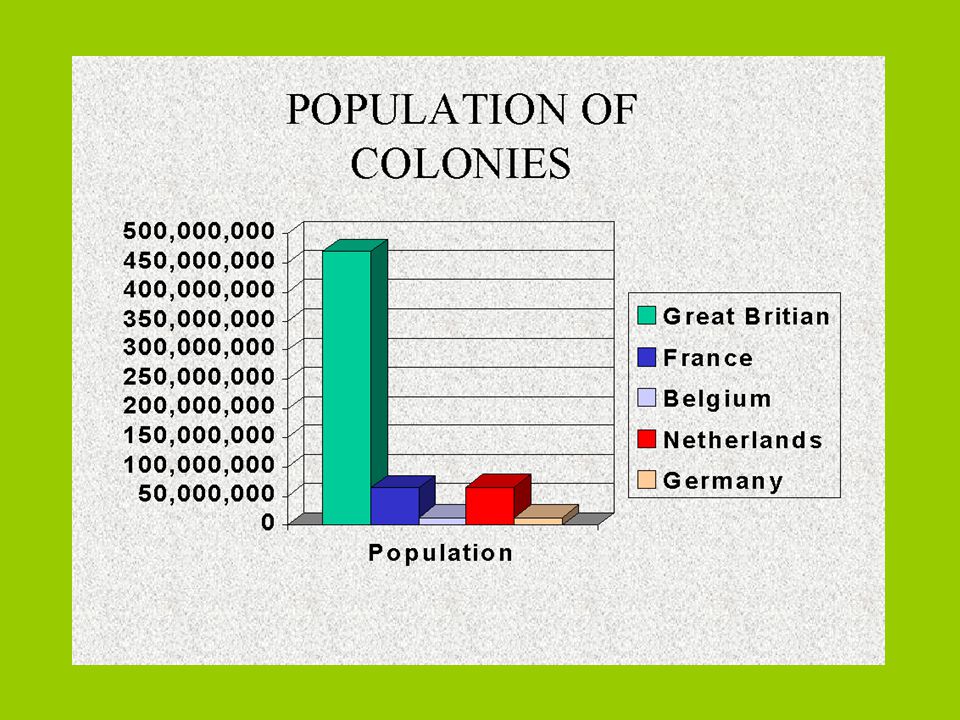 POPULATION OF COLONIES

500,000,000
450,000,000
400,000,000
350,000,000
300,000,000
250,000,000
200,000,000
150,000,000
100,000,000
50,000,000
0

Population

Great Britian
France
Belgium
Netherlands
Germany